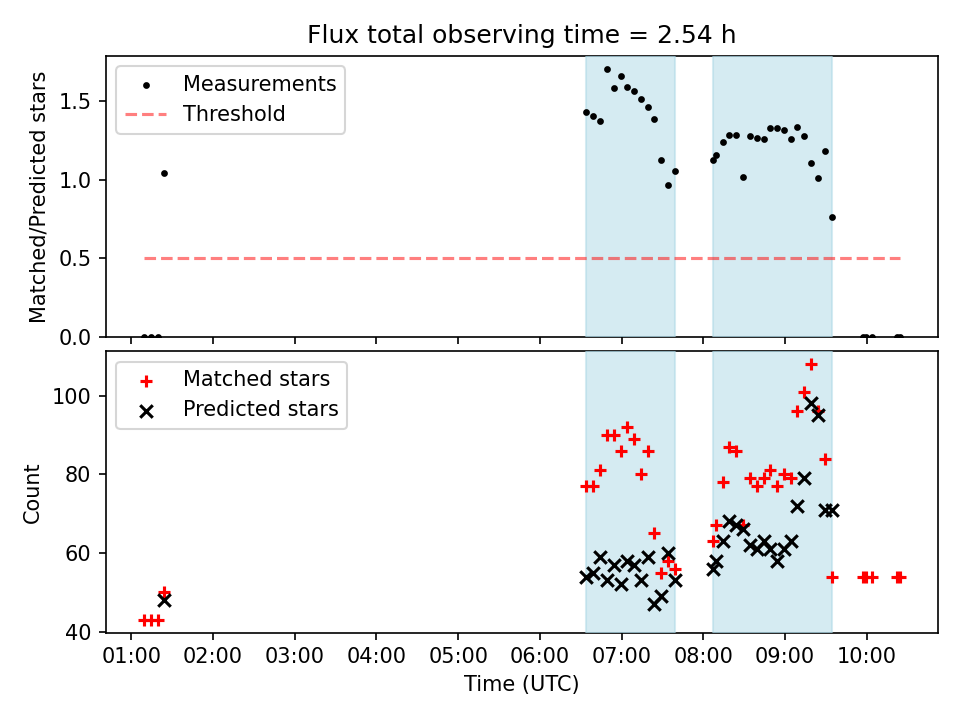 Flux total observing time = 2.54 h

Measurements
Threshold

Matched/Predicted stars

1.5
1.0
0.5
0.0

Matched stars
Predicted stars

Count

100
80
60
40

01:00 02:00 03:00 04:00 05:00 06:00 07:00 08:00 09:00 10:00

Time (UTC)